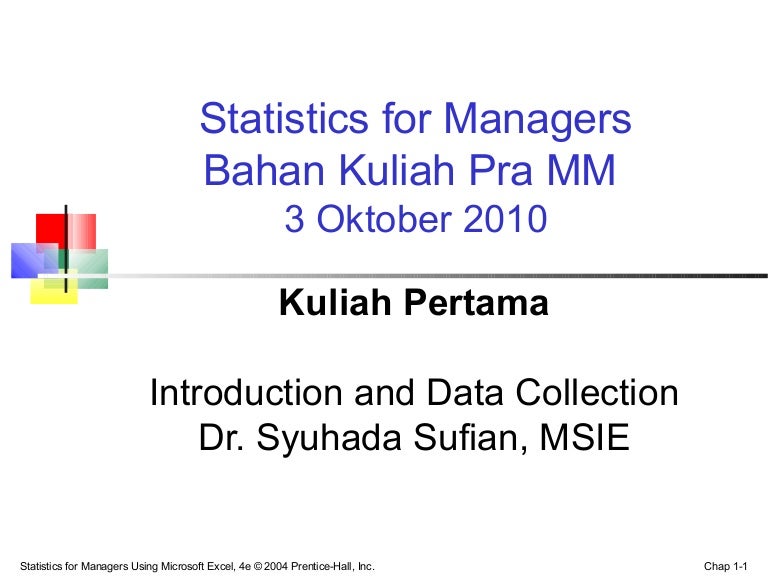 Statistics for Managers
Bahan Kuliah Pra MM
3 Oktober 2010

Kuliah Pertama

Introduction and Data Collection
Dr. Syuhada Sufian, MSIE

Statistics for Managers Using Microsoft Excel, 4e © 2004 Prentice-Hall, Inc.

Chap 1-1